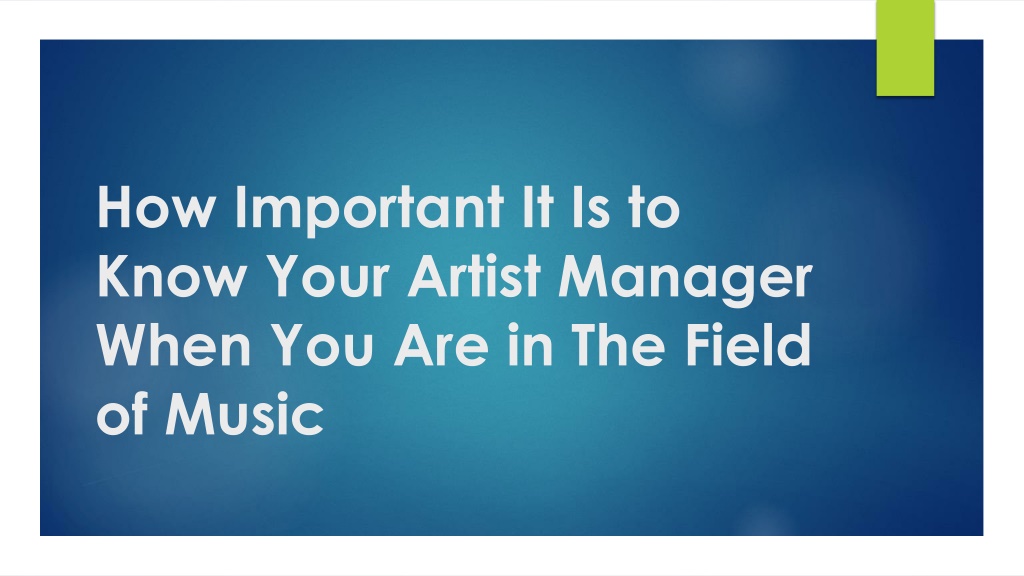 How Important It Is to Know Your Artist Manager When You Are in The Field of Music